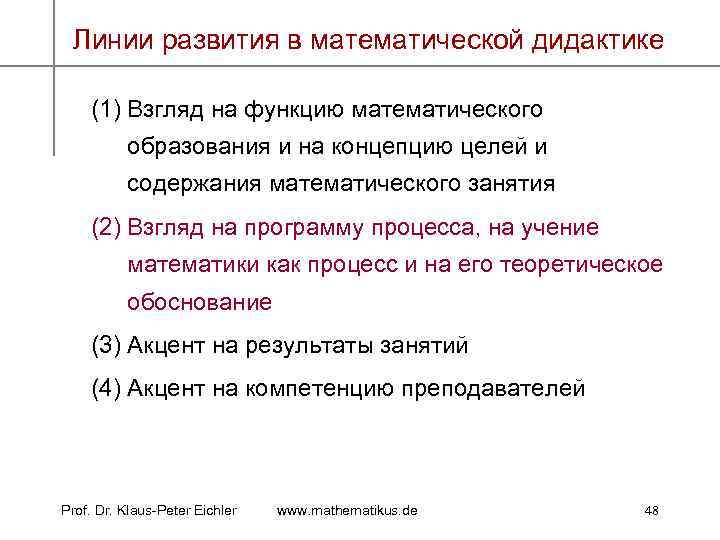 Линии развития в математической дидактике

(1) Взгляд на функцию математического образования и на концепцию целей и содержания математического занятия

(2) Взгляд на программу процесса, на учение математики как процесс и на его теоретическое обоснование

(3) Акцент на результаты занятий

(4) Акцент на компетенцию преподавателей

Prof. Dr. Klaus-Peter Eichler www.mathematikus.de 48